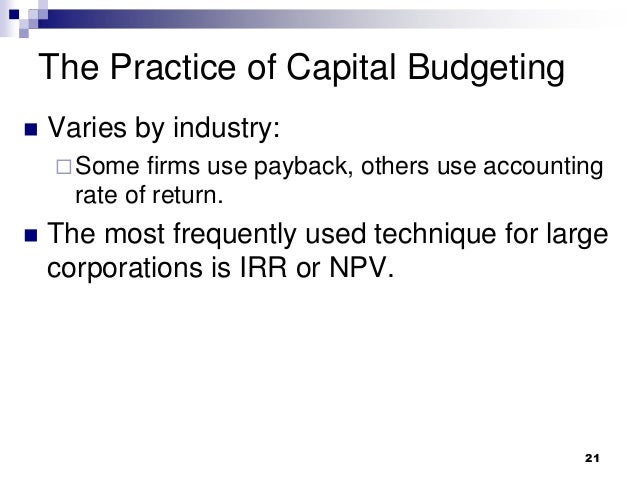 The Practice of Capital Budgeting

Varies by industry:

Some firms use payback, others use accounting rate of return.

The most frequently used technique for large corporations is IRR or NPV.

21